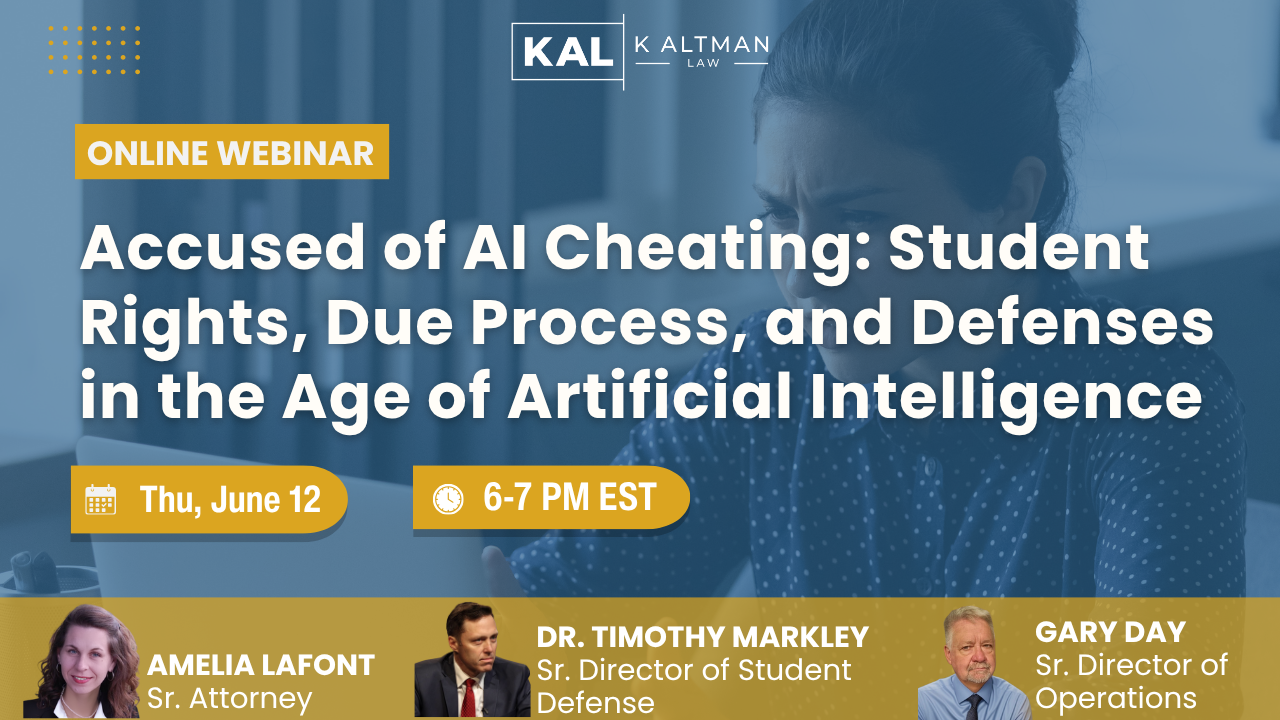 KAL K ALTMAN LAW

ONLINE WEBINAR

Accused of AI Cheating: Student Rights, Due Process, and Defenses in the Age of Artificial Intelligence

Thu, June 12

6-7 PM EST

AMELIA LAFONT
Sr. Attorney

DR. TIMOTHY MARKLEY
Sr. Director of Student Defense

GARY DAY
Sr. Director of Operations